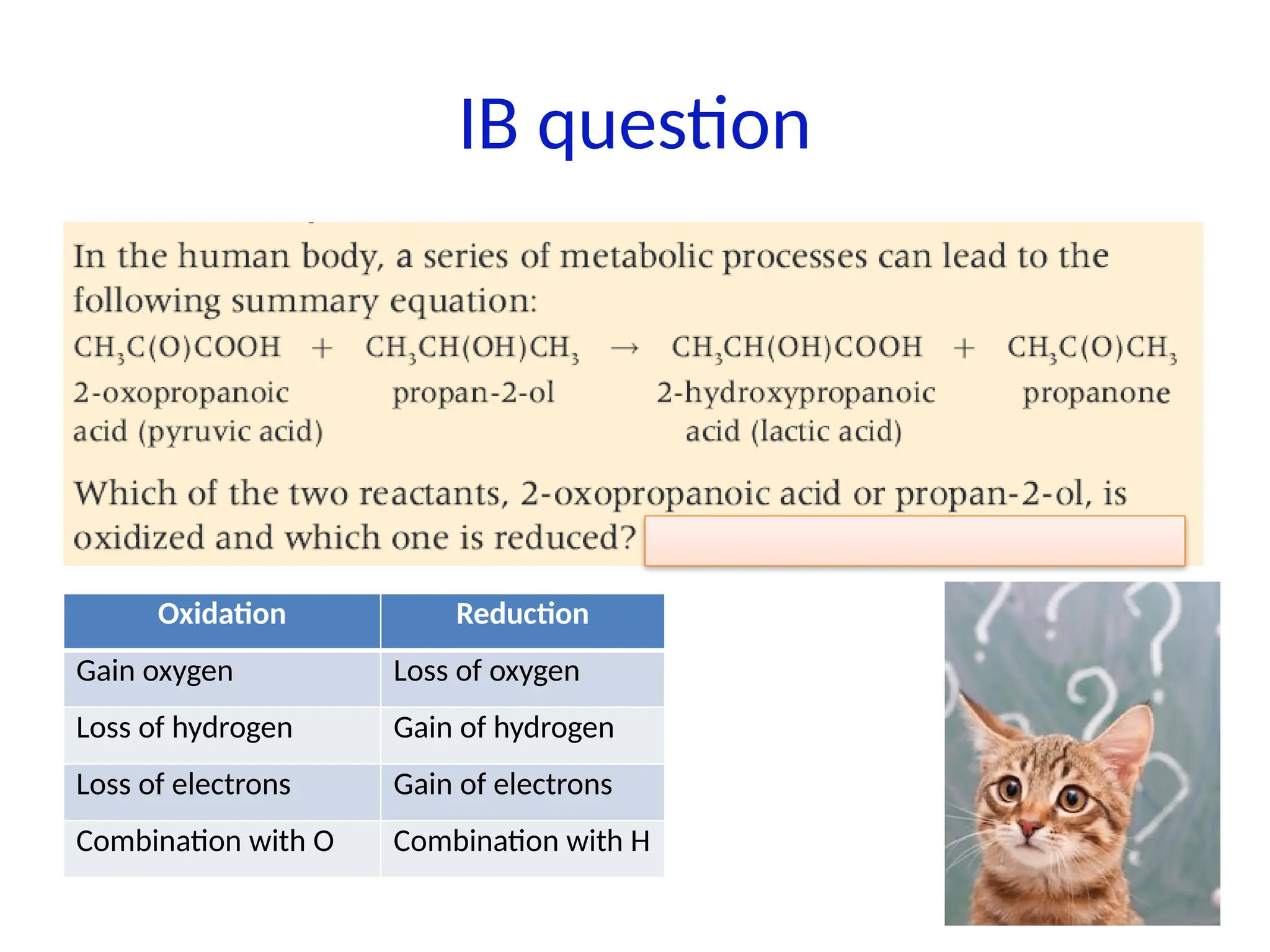 IB question

In the human body, a series of metabolic processes can lead to the following summary equation:

$CH_3C(O)COOH + CH_3CH(OH)CH_3 \rightarrow CH_3CH(OH)COOH + CH_3C(O)CH_3$

2-oxopropanoic acid (pyruvic acid) propan-2-ol 2-hydroxypropanoic acid (lactic acid) propanone

Which of the two reactants, 2-oxopropanoic acid or propan-2-ol, is oxidized and which one is reduced?

| Oxidation | Reduction |
|---|---|
| Gain oxygen | Loss of oxygen |
| Loss of hydrogen | Gain of hydrogen |
| Loss of electrons | Gain of electrons |
| Combination with O | Combination with H |